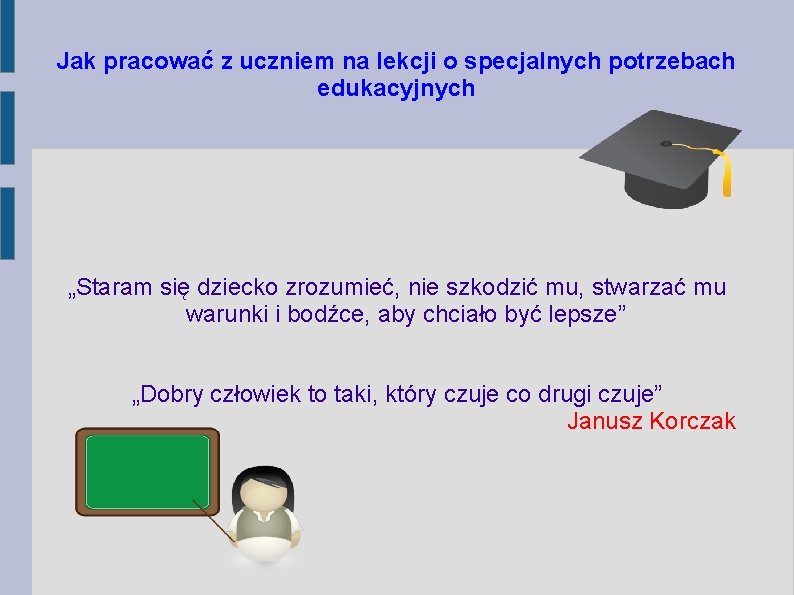 Jak pracować z uczniem na lekcji o specjalnych potrzebach edukacyjnych

„Staram się dziecko zrozumieć, nie szkodzić mu, stwarzać mu warunki i bodźce, aby chciało być lepsze”

„Dobry człowiek to taki, który czuje co drugi czuje”
Janusz Korczak